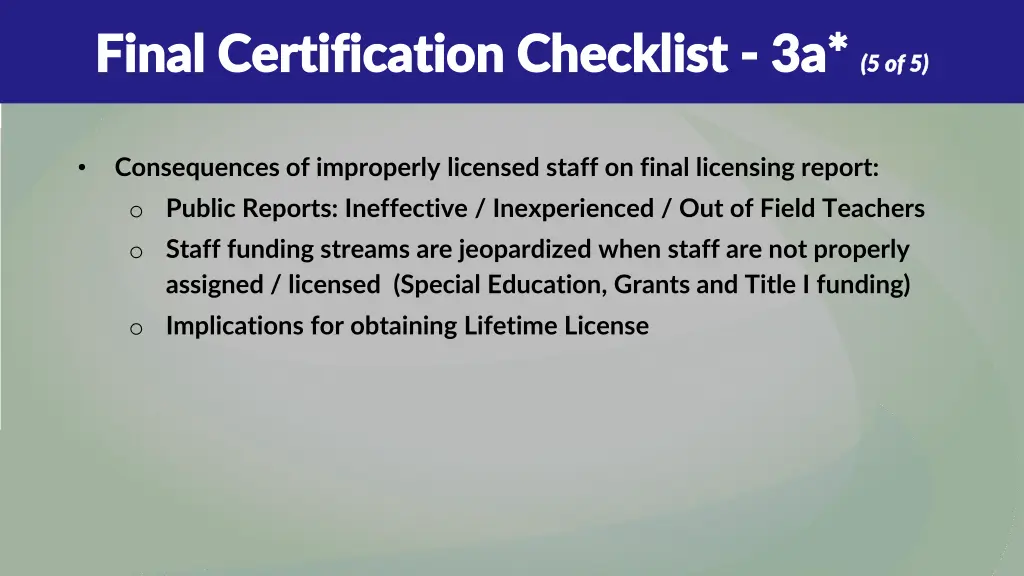 Final Certification Checklist - 3a* (5 of 5)

• Consequences of improperly licensed staff on final licensing report:

o Public Reports: Ineffective / Inexperienced / Out of Field Teachers

o Staff funding streams are jeopardized when staff are not properly assigned / licensed (Special Education, Grants and Title I funding)

o Implications for obtaining Lifetime License